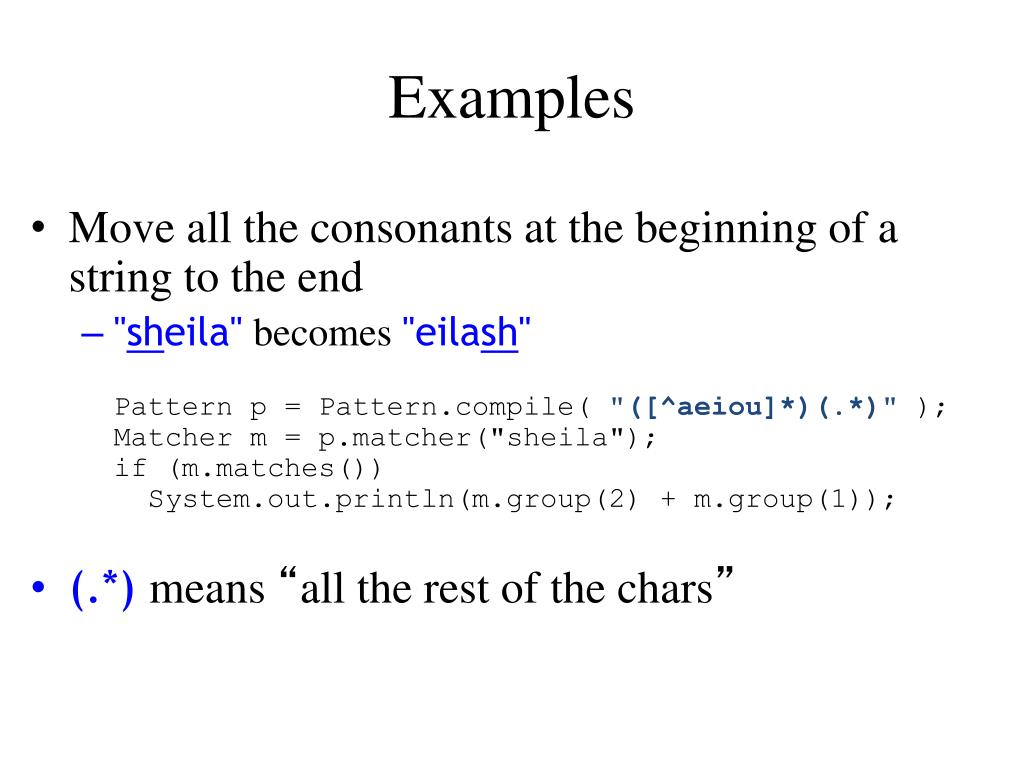 Examples

• Move all the consonants at the beginning of a string to the end
– "sheila" becomes "eilash"

Pattern p = Pattern.compile( "([^aeiou]*)(.*)" );
Matcher m = p.matcher("sheila");
if (m.matches())
  System.out.println(m.group(2) + m.group(1));

• (.*) means “all the rest of the chars”